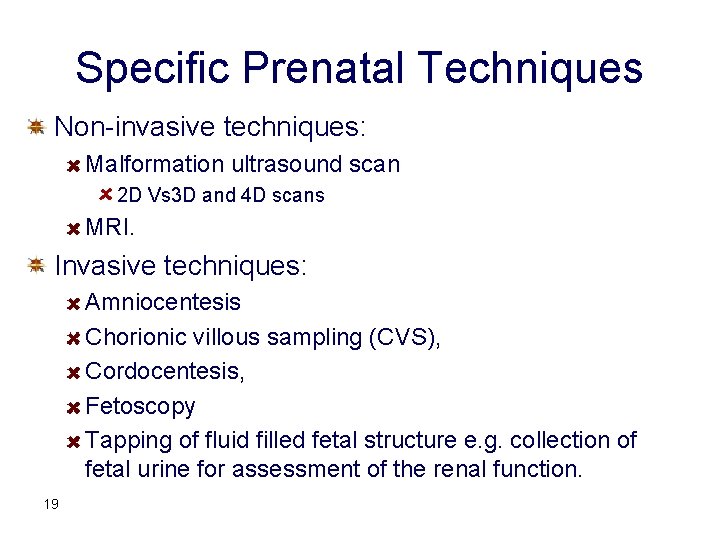 Specific Prenatal Techniques

Non-invasive techniques:

Malformation ultrasound scan

2D Vs3D and 4D scans

MRI.

Invasive techniques:

Amniocentesis

Chorionic villous sampling (CVS),

Cordocentesis,

Fetoscopy

Tapping of fluid filled fetal structure e.g. collection of fetal urine for assessment of the renal function.

19